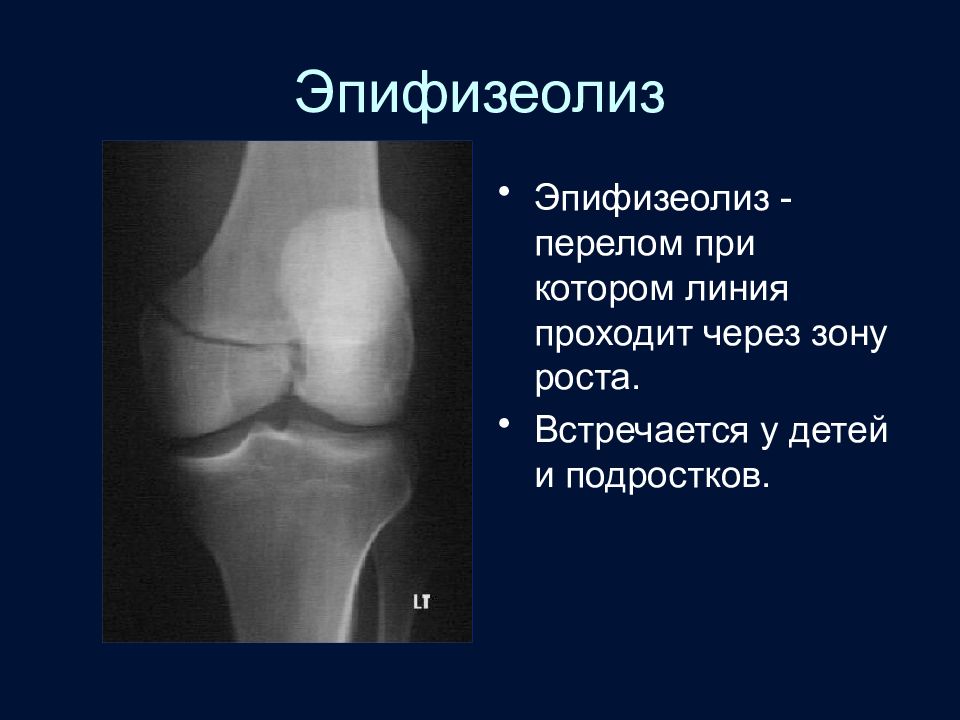 Эпифизеолиз

LT

• Эпифизеолиз - перелом при котором линия проходит через зону роста.
• Встречается у детей и подростков.